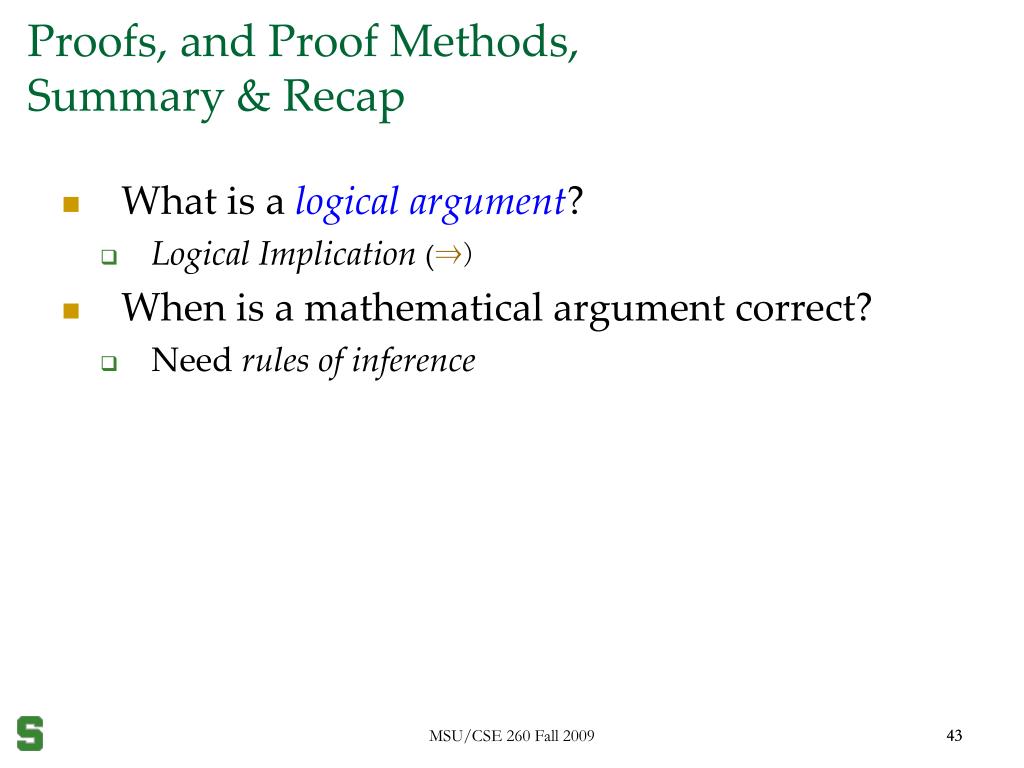 Proofs, and Proof Methods,
Summary & Recap

What is a logical argument?

Logical Implication ($\Rightarrow$)

When is a mathematical argument correct?

Need rules of inference

S

MSU/CSE 260 Fall 2009

43